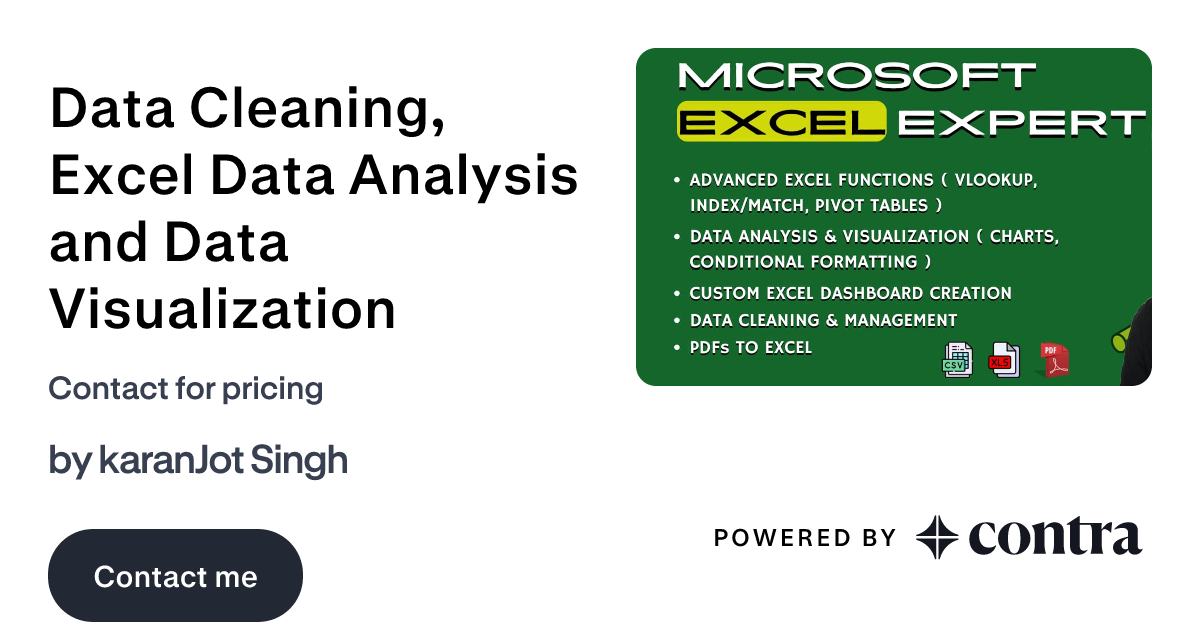 Data Cleaning, Excel Data Analysis and Data Visualization

Contact for pricing

by karanJot Singh

Contact me

MICROSOFT EXCEL EXPERT

• ADVANCED EXCEL FUNCTIONS ( VLOOKUP, INDEX/MATCH, PIVOT TABLES )
• DATA ANALYSIS & VISUALIZATION ( CHARTS, CONDITIONAL FORMATTING )
• CUSTOM EXCEL DASHBOARD CREATION
• DATA CLEANING & MANAGEMENT
• PDFs TO EXCEL

CSV XLS PDF

POWERED BY contra